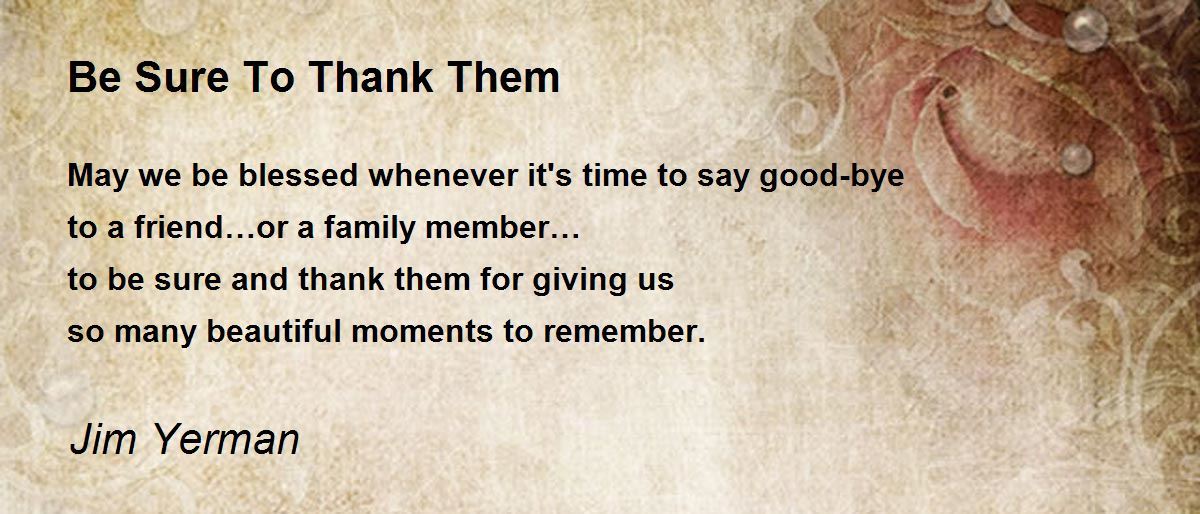 Be Sure To Thank Them

May we be blessed whenever it's time to say good-bye
to a friend…or a family member…
to be sure and thank them for giving us
so many beautiful moments to remember.

Jim Yerman